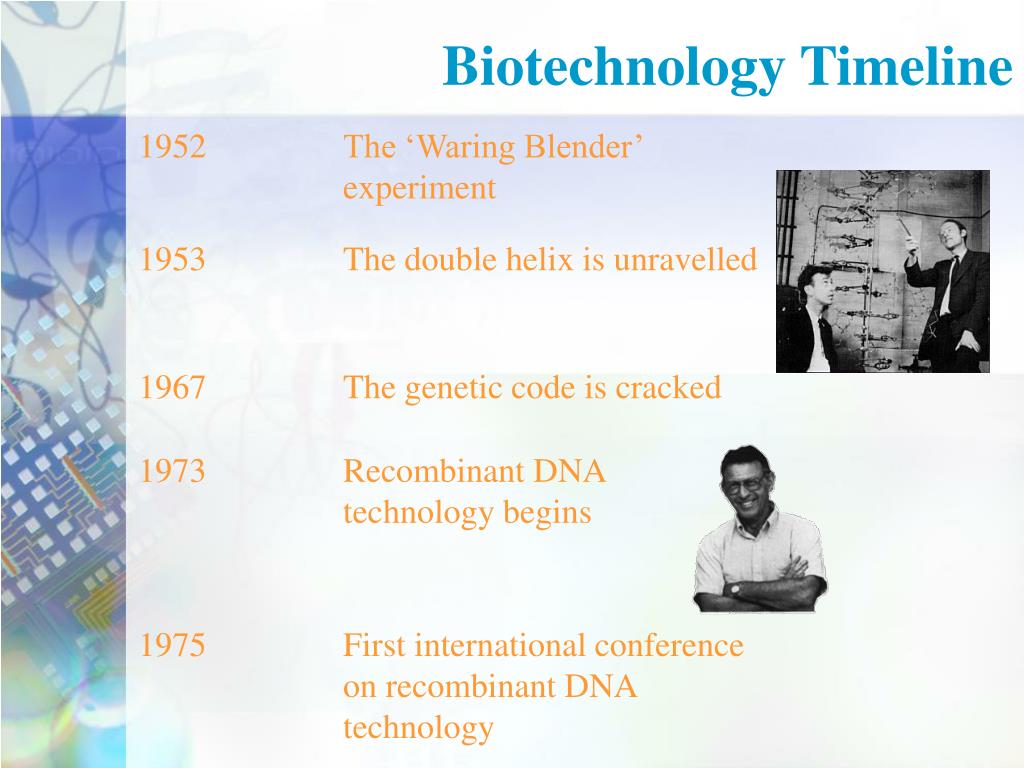 Biotechnology Timeline

1952 The ‘Waring Blender’ experiment

1953 The double helix is unravelled

1967 The genetic code is cracked

1973 Recombinant DNA technology begins

1975 First international conference on recombinant DNA technology